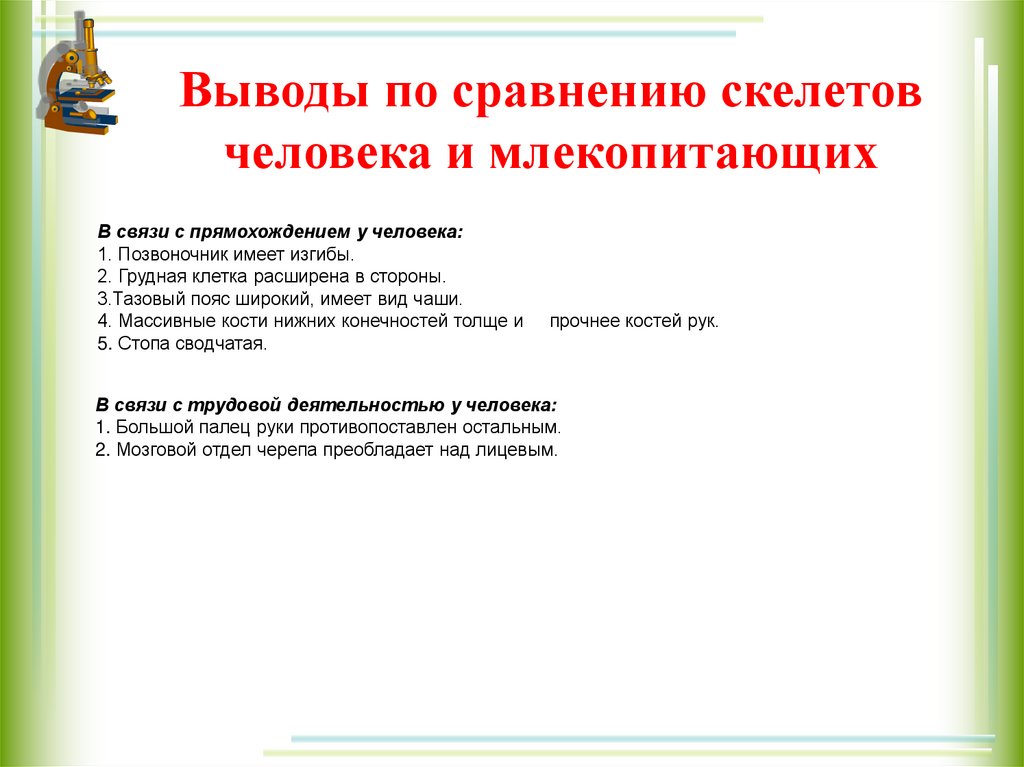 Выводы по сравнению скелетов человека и млекопитающих

В связи с прямохождением у человека:
1. Позвоночник имеет изгибы.
2. Грудная клетка расширена в стороны.
3.Тазовый пояс широкий, имеет вид чаши.
4. Массивные кости нижних конечностей толще и прочнее костей рук.
5. Стопа сводчатая.

В связи с трудовой деятельностью у человека:
1. Большой палец руки противопоставлен остальным.
2. Мозговой отдел черепа преобладает над лицевым.